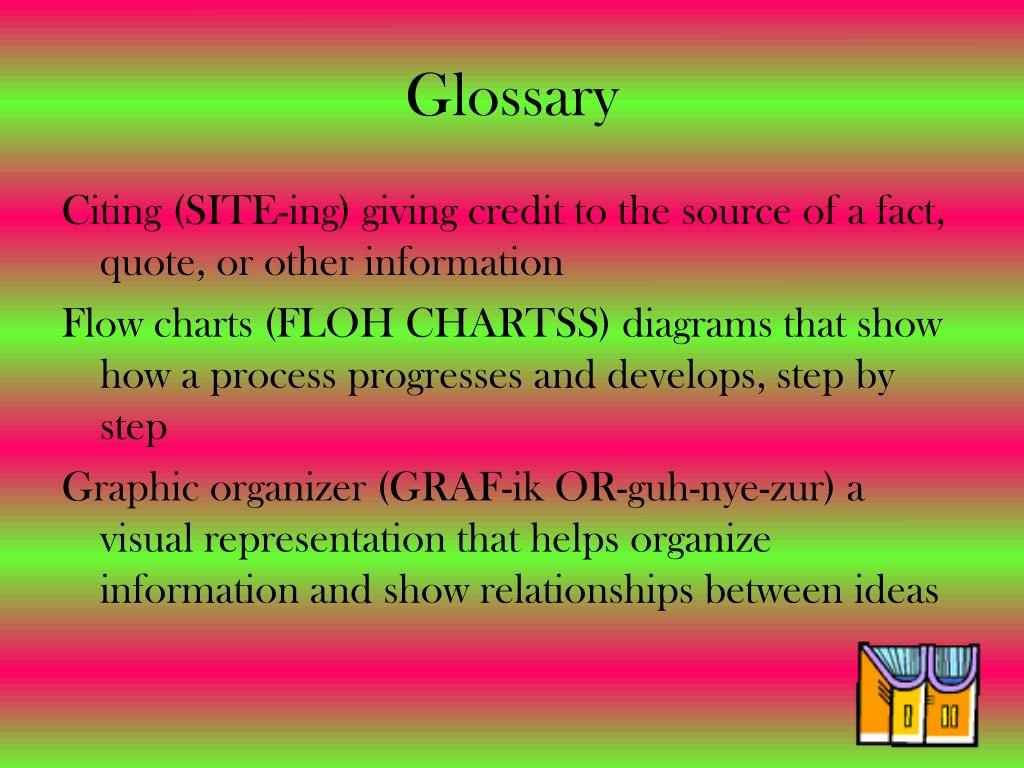 Glossary

Citing (SITE-ing) giving credit to the source of a fact, quote, or other information

Flow charts (FLOH CHARTSS) diagrams that show how a process progresses and develops, step by step

Graphic organizer (GRAF-ik OR-guh-nye-zur) a visual representation that helps organize information and show relationships between ideas